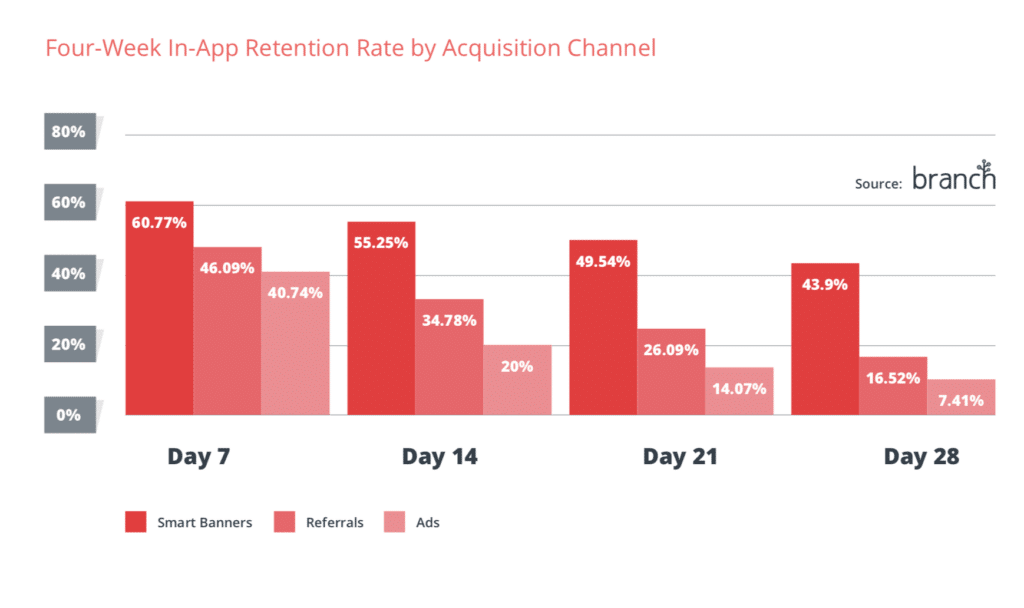 Four-Week In-App Retention Rate by Acquisition Channel

80%
60%
40%
20%
0%

Source: branch

60.77%
46.09%
40.74%
55.25%
34.78%
20%
49.54%
26.09%
14.07%
43.9%
16.52%
7.41%

Day 7
Day 14
Day 21
Day 28

Smart Banners
Referrals
Ads